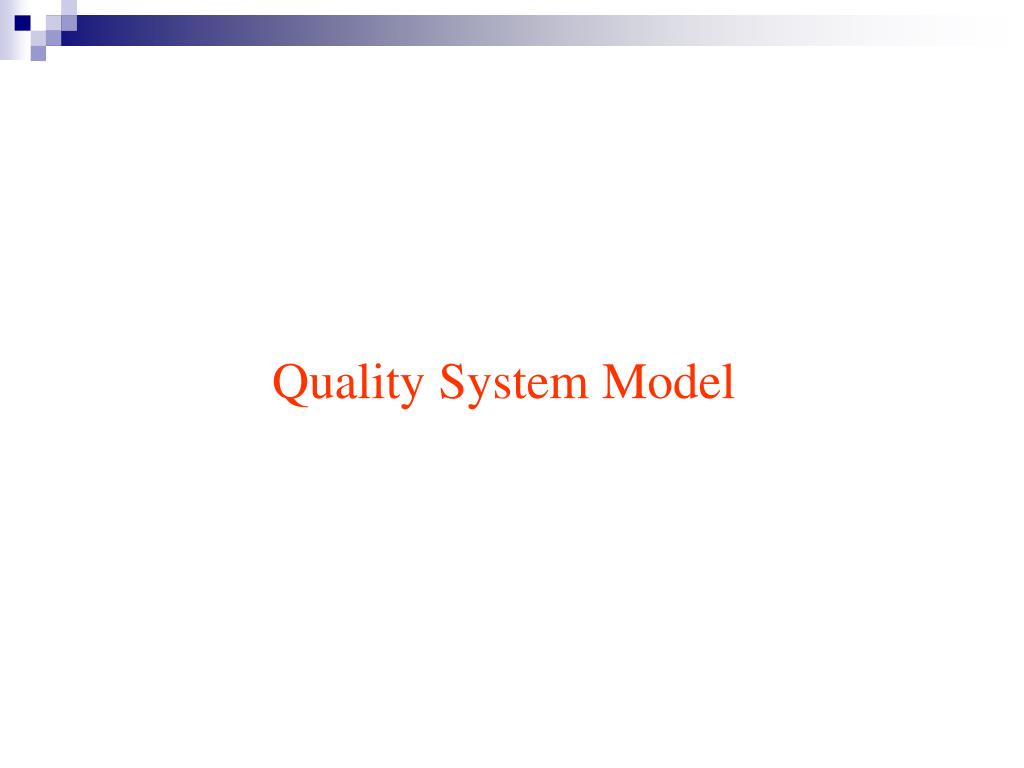 Quality System Model